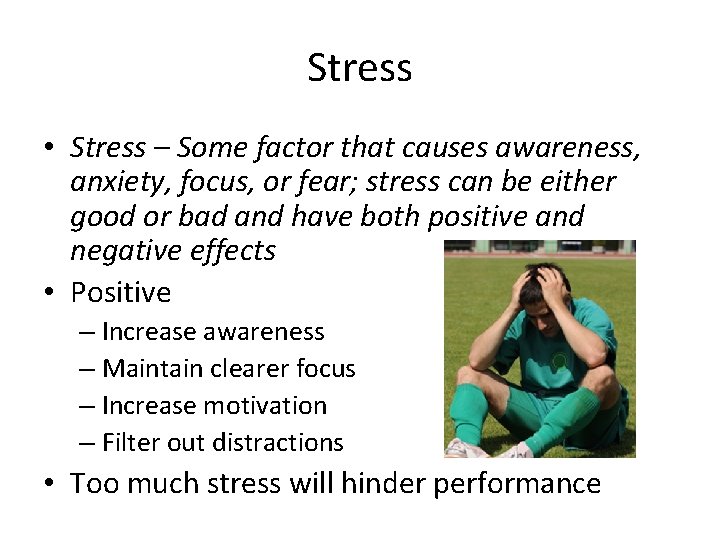 Stress

• Stress – Some factor that causes awareness, anxiety, focus, or fear; stress can be either good or bad and have both positive and negative effects
• Positive
– Increase awareness
– Maintain clearer focus
– Increase motivation
– Filter out distractions
• Too much stress will hinder performance